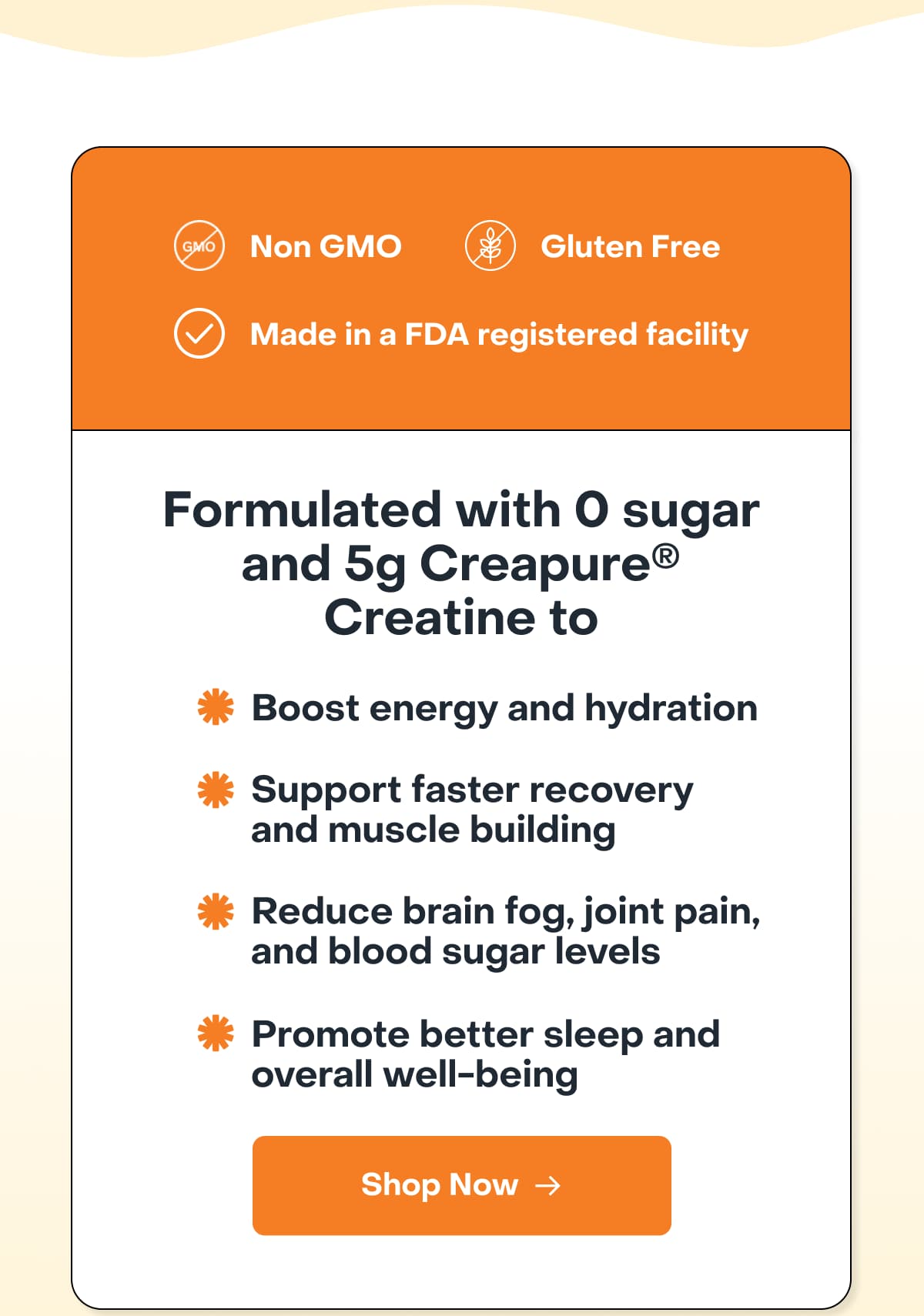 GMO Non GMO

Gluten Free

Made in a FDA registered facility

Formulated with 0 sugar and 5g Creapure® Creatine to

Boost energy and hydration

Support faster recovery and muscle building

Reduce brain fog, joint pain, and blood sugar levels

Promote better sleep and overall well-being

Shop Now →